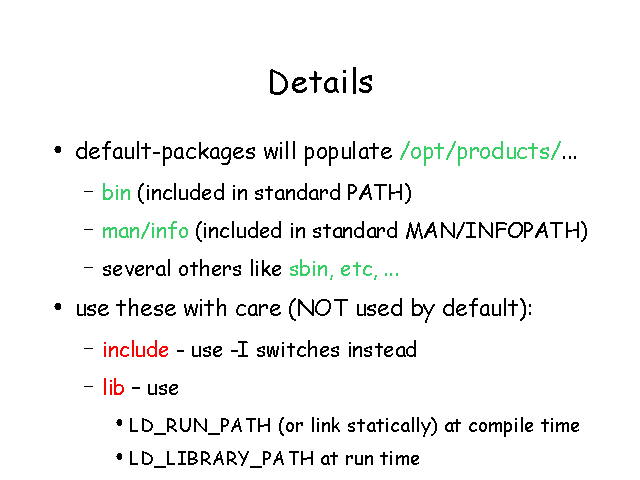 Details

• default-packages will populate /opt/products/...

– bin (included in standard PATH)

– man/info (included in standard MAN/INFOPATH)

– several others like sbin, etc, ...

• use these with care (NOT used by default):

– include - use -I switches instead

– lib – use

• LD_RUN_PATH (or link statically) at compile time

• LD_LIBRARY_PATH at run time